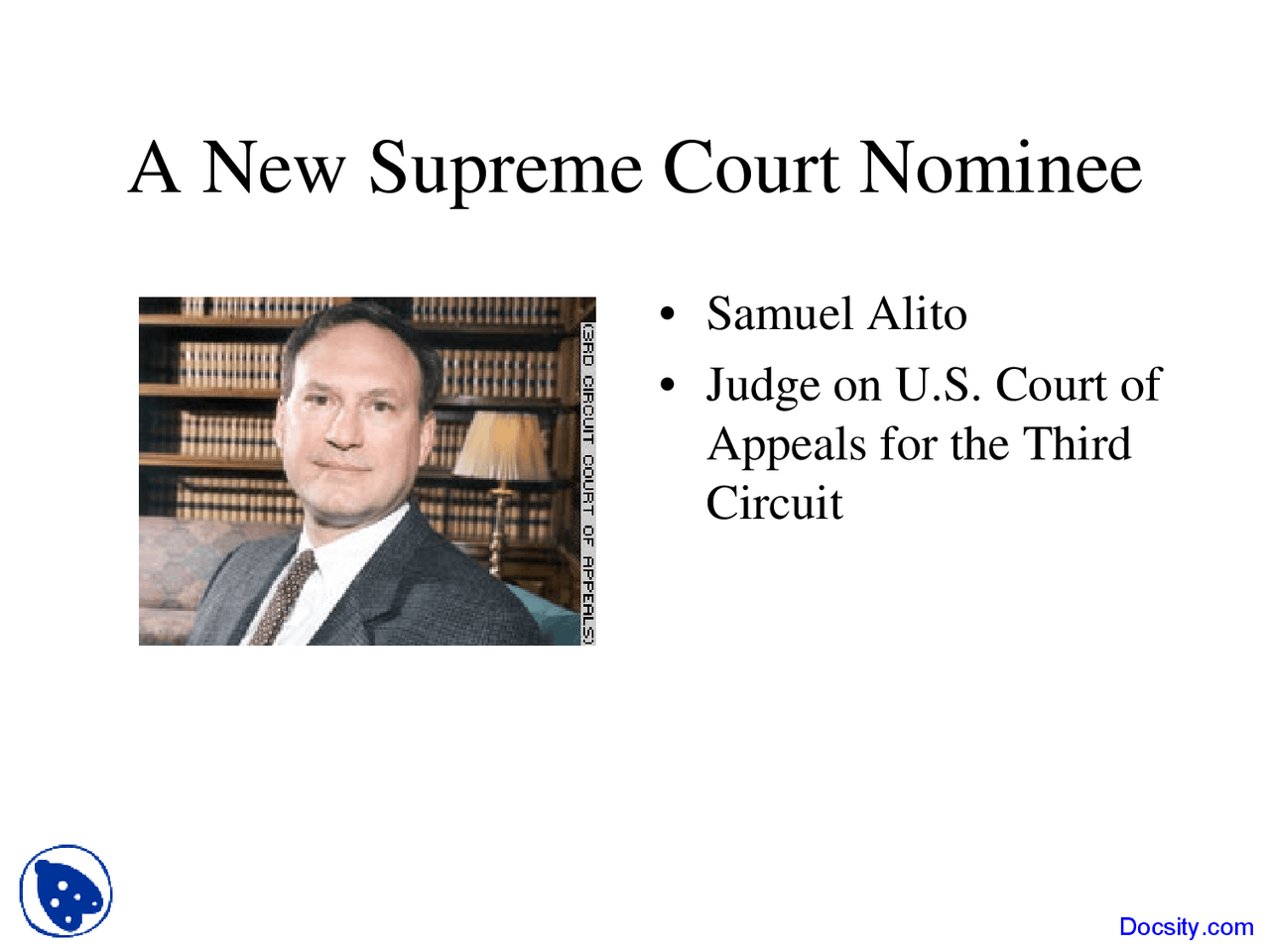 A New Supreme Court Nominee

(3RD CIRCUIT COURT OF APPEALS)

• Samuel Alito
• Judge on U.S. Court of Appeals for the Third Circuit

Docsity.com